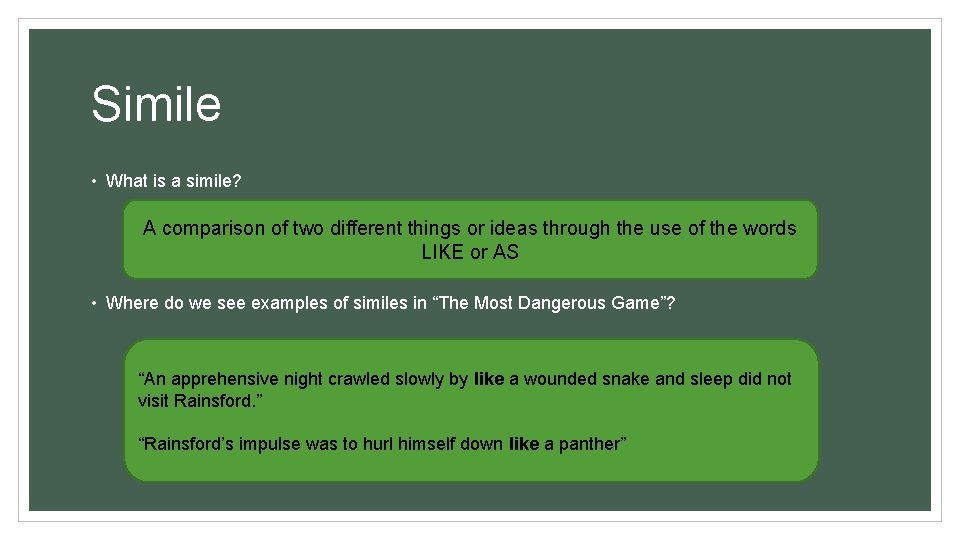 Simile

• What is a simile?

A comparison of two different things or ideas through the use of the words LIKE or AS

• Where do we see examples of similes in “The Most Dangerous Game”?

“An apprehensive night crawled slowly by like a wounded snake and sleep did not visit Rainsford.”

“Rainsford’s impulse was to hurl himself down like a panther”